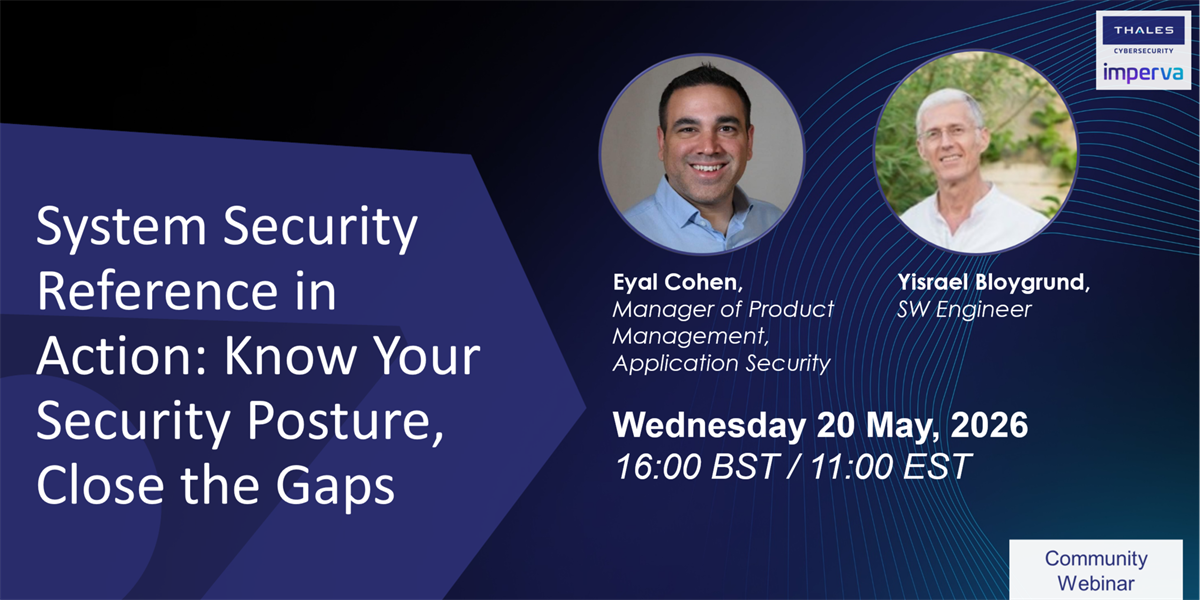 THALES
CYBERSECURITY
imperva

System Security Reference in Action: Know Your Security Posture, Close the Gaps

Eyal Cohen,
Manager of Product Management, Application Security

Yisrael Bloygrund,
SW Engineer

Wednesday 20 May, 2026
16:00 BST / 11:00 EST

Community Webinar